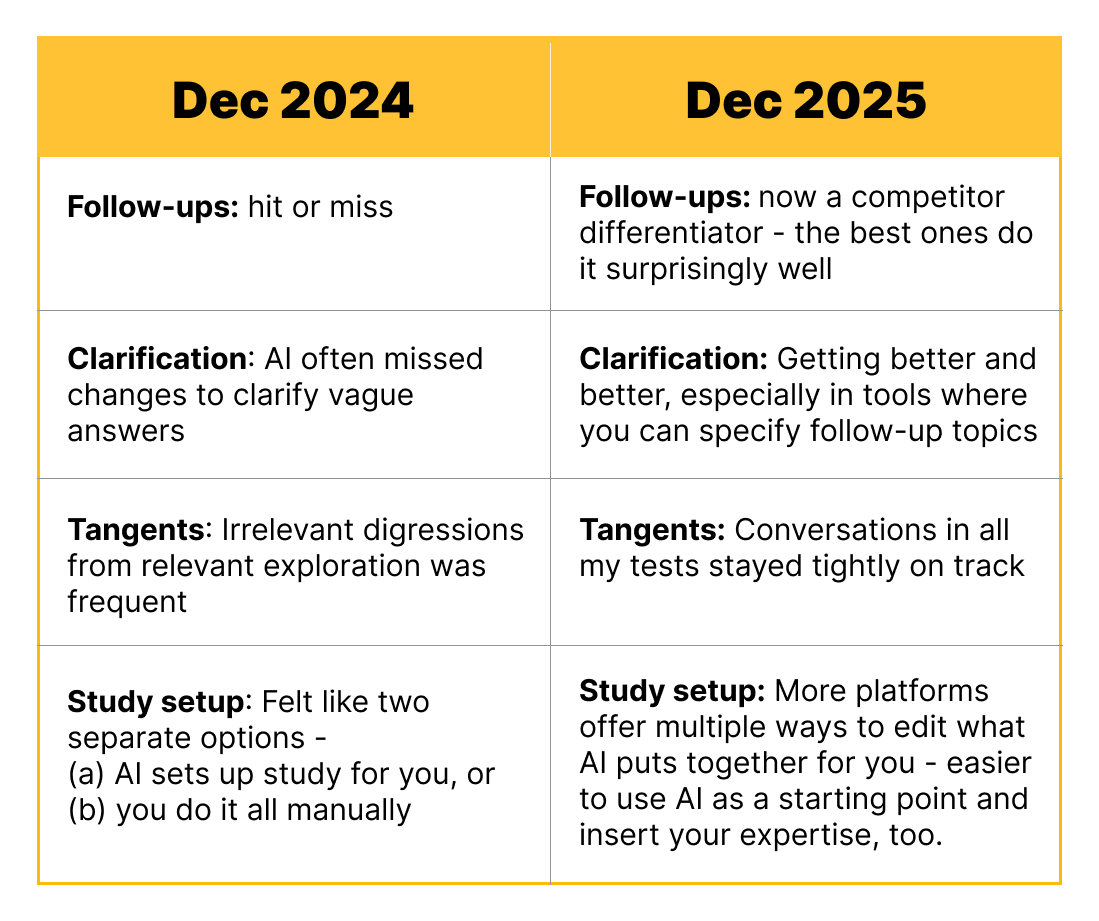 | Dec 2024 | Dec 2025 |
|---|---|
| **Follow-ups:** hit or miss | **Follow-ups:** now a competitor differentiator - the best ones do it surprisingly well |
| **Clarification**: AI often missed changes to clarify vague answers | **Clarification:** Getting better and better, especially in tools where you can specify follow-up topics |
| **Tangents**: Irrelevant digressions from relevant exploration was frequent | **Tangents:** Conversations in all my tests stayed tightly on track |
| **Study setup**: Felt like two separate options - (a) AI sets up study for you, or (b) you do it all manually | **Study setup:** More platforms offer multiple ways to edit what AI puts together for you - easier to use AI as a starting point and insert your expertise, too. |